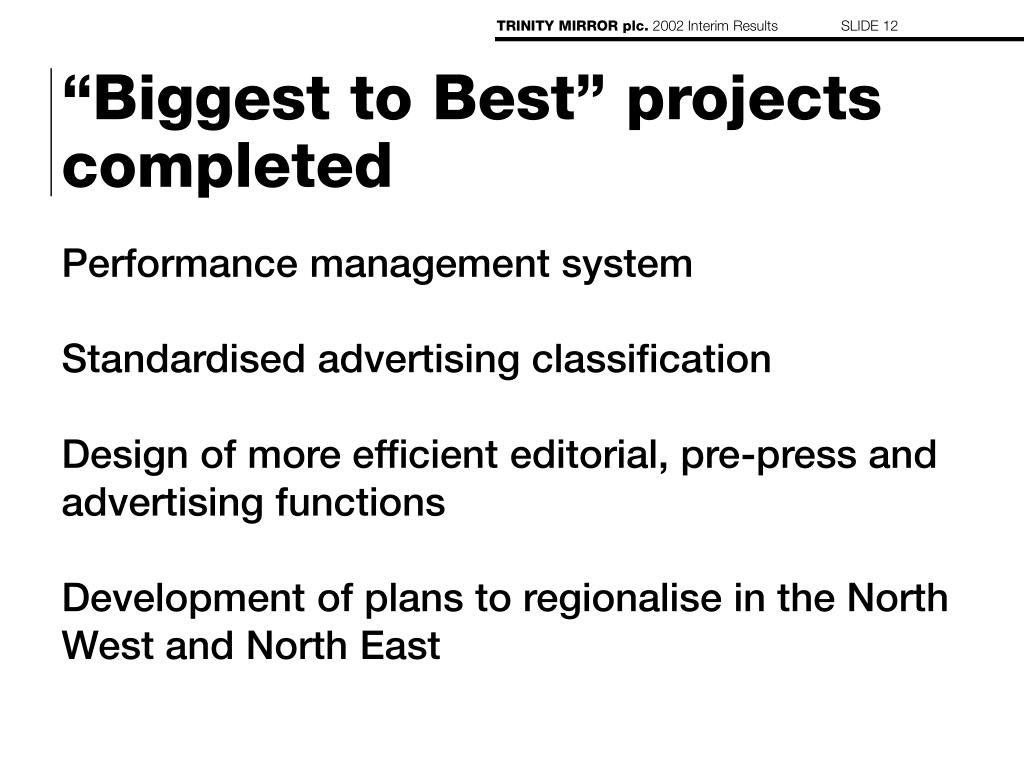 TRINITY MIRROR plc. 2002 Interim Results SLIDE 12

“Biggest to Best” projects completed

Performance management system

Standardised advertising classification

Design of more efficient editorial, pre-press and advertising functions

Development of plans to regionalise in the North West and North East